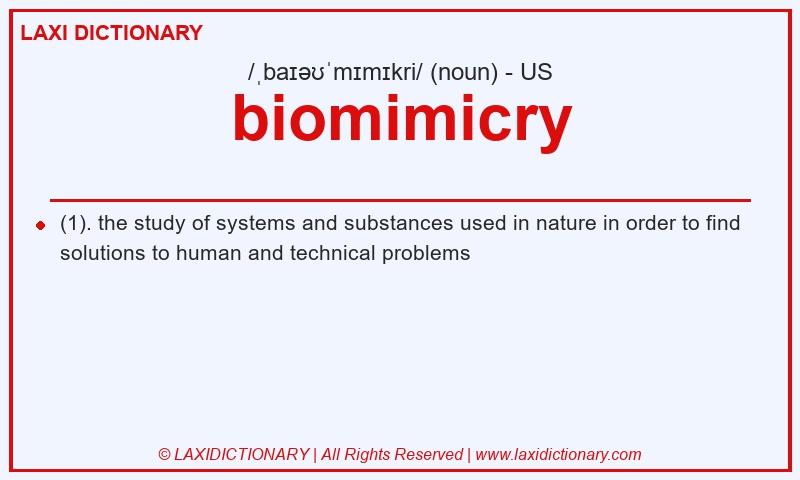 LAXI DICTIONARY

/ˌbaɪəʊˈmɪmɪkri/ (noun) - US

biomimicry

(1). the study of systems and substances used in nature in order to find solutions to human and technical problems

© LAXIDICTIONARY | All Rights Reserved | www.laxidictionary.com